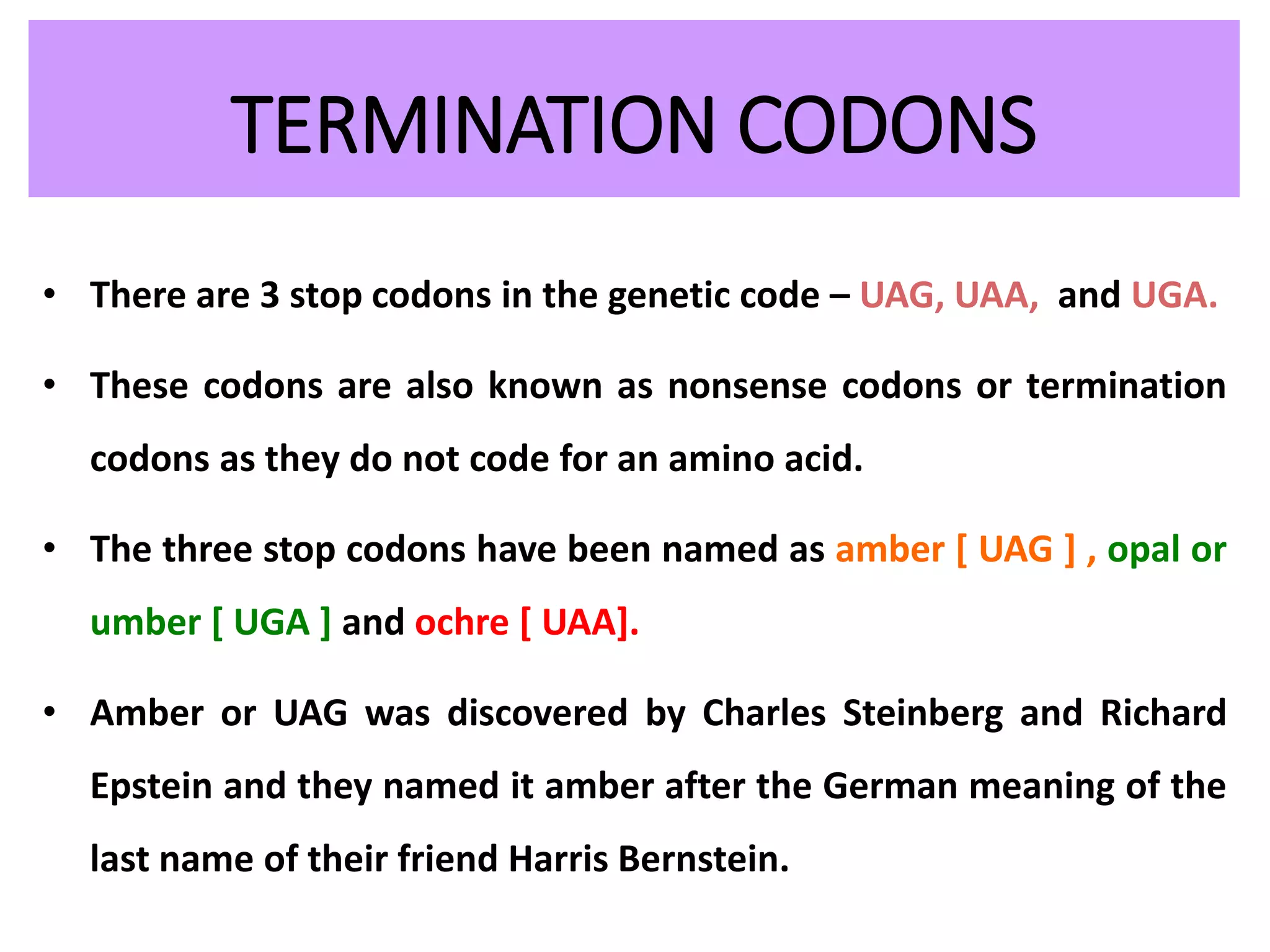 TERMINATION CODONS

• There are 3 stop codons in the genetic code – UAG, UAA, and UGA.

• These codons are also known as nonsense codons or termination codons as they do not code for an amino acid.

• The three stop codons have been named as amber [ UAG ] , opal or umber [ UGA ] and ochre [ UAA].

• Amber or UAG was discovered by Charles Steinberg and Richard Epstein and they named it amber after the German meaning of the last name of their friend Harris Bernstein.